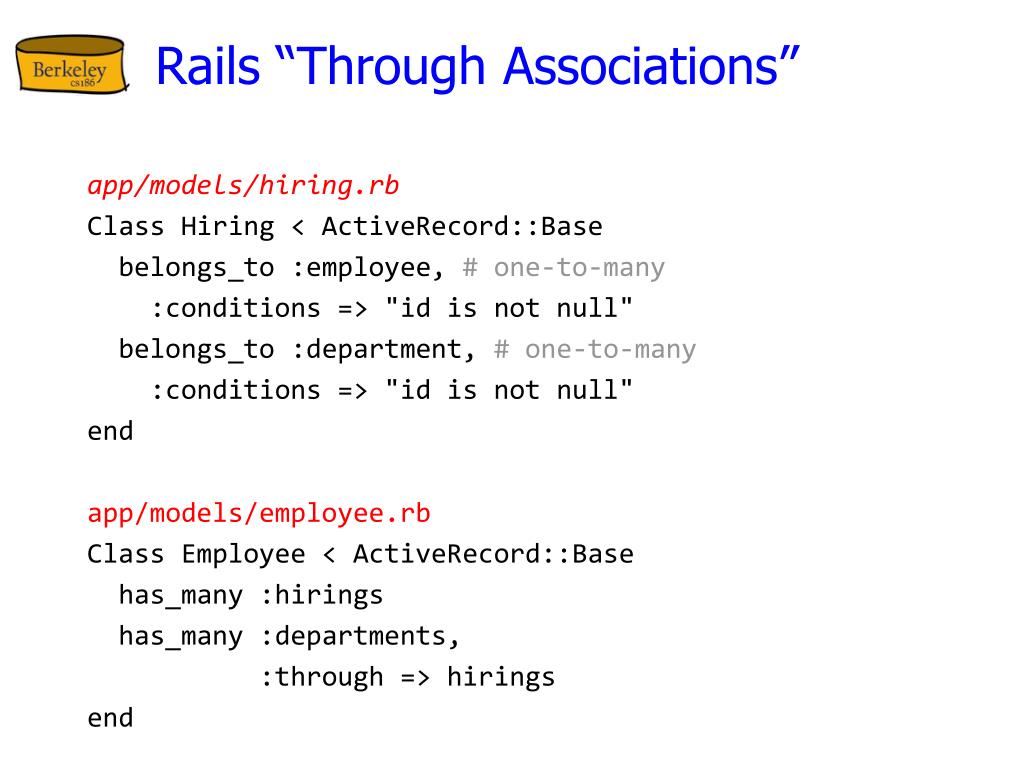 Berkeley
cs186

Rails “Through Associations”

app/models/hiring.rb
Class Hiring < ActiveRecord::Base
  belongs_to :employee, # one-to-many
    :conditions => "id is not null"
  belongs_to :department, # one-to-many
    :conditions => "id is not null"
end

app/models/employee.rb
Class Employee < ActiveRecord::Base
  has_many :hirings
  has_many :departments,
           :through => hirings
end